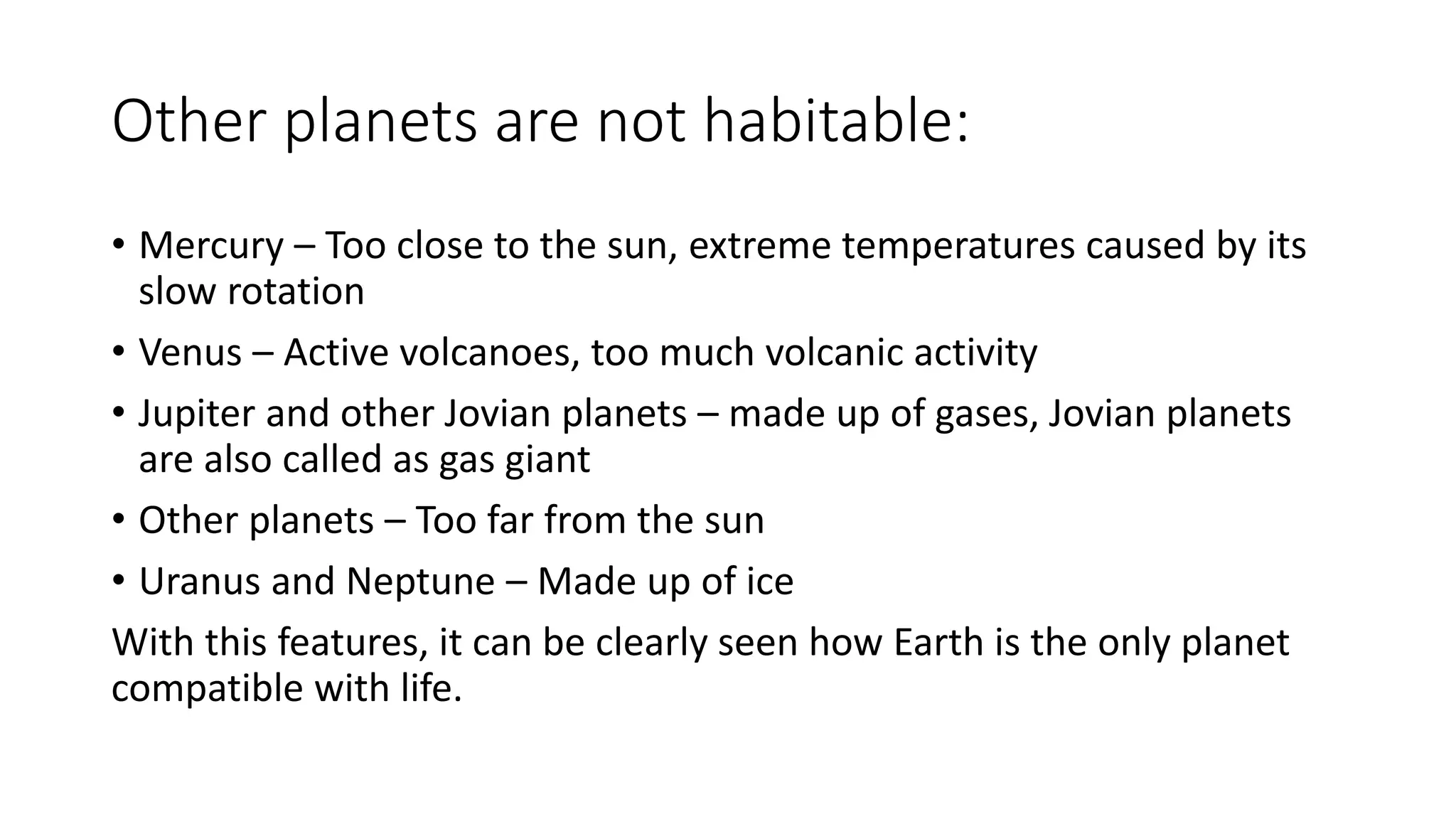 Other planets are not habitable:

• Mercury – Too close to the sun, extreme temperatures caused by its slow rotation
• Venus – Active volcanoes, too much volcanic activity
• Jupiter and other Jovian planets – made up of gases, Jovian planets are also called as gas giant
• Other planets – Too far from the sun
• Uranus and Neptune – Made up of ice

With this features, it can be clearly seen how Earth is the only planet compatible with life.